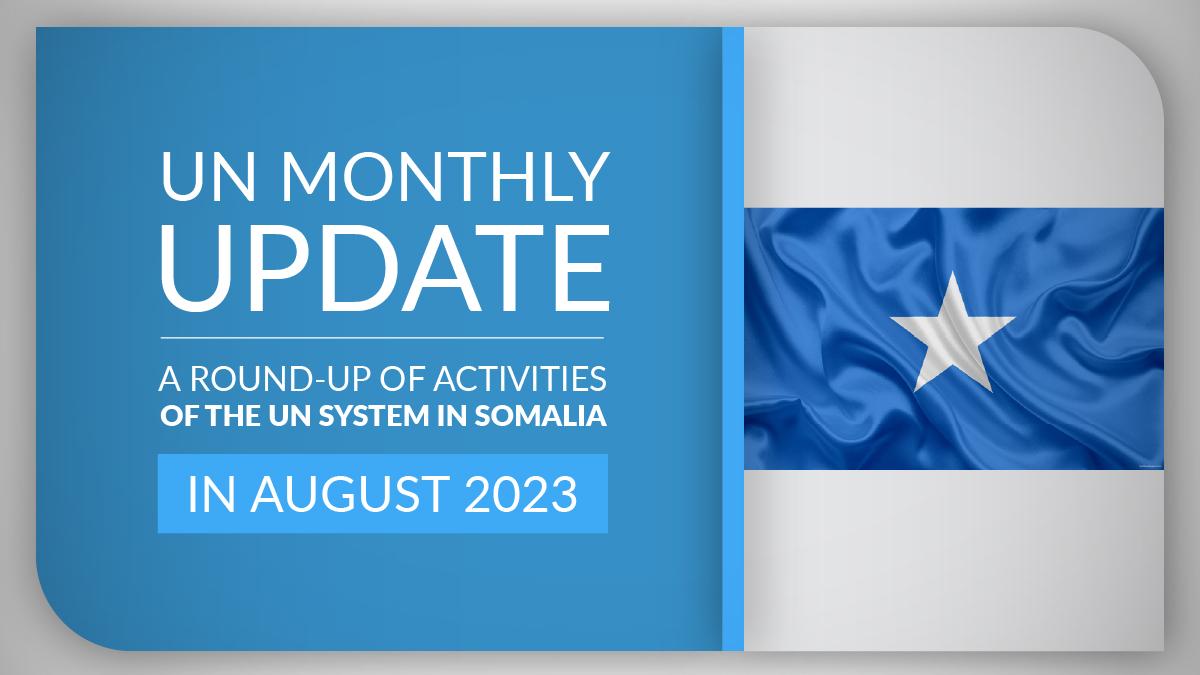 UN MONTHLY UPDATE

A ROUND-UP OF ACTIVITIES OF THE UN SYSTEM IN SOMALIA

IN AUGUST 2023